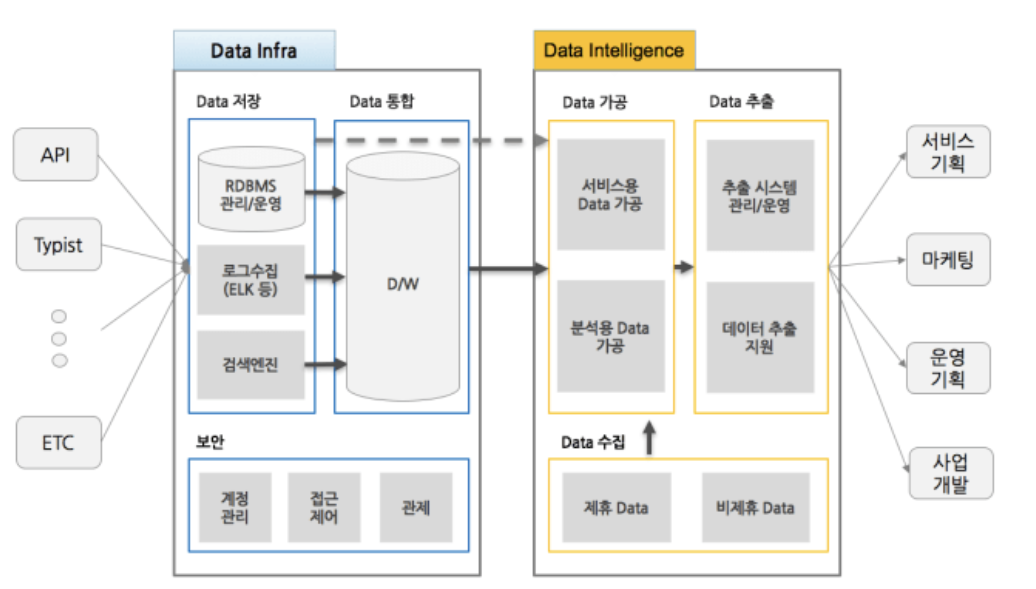 API

Typist

ETC

Data Infra

Data 저장

RDBMS 관리/운영

로그수집 (ELK 등)

검색엔진

Data 통합

D/W

보안

계정 관리

접근 제어

관제

Data Intelligence

Data 가공

서비스용 Data 가공

분석용 Data 가공

Data 추출

추출 시스템 관리/운영

데이터 추출 지원

Data 수집

제휴 Data

비제휴 Data

서비스 기획

마케팅

운영 기획

사업 개발